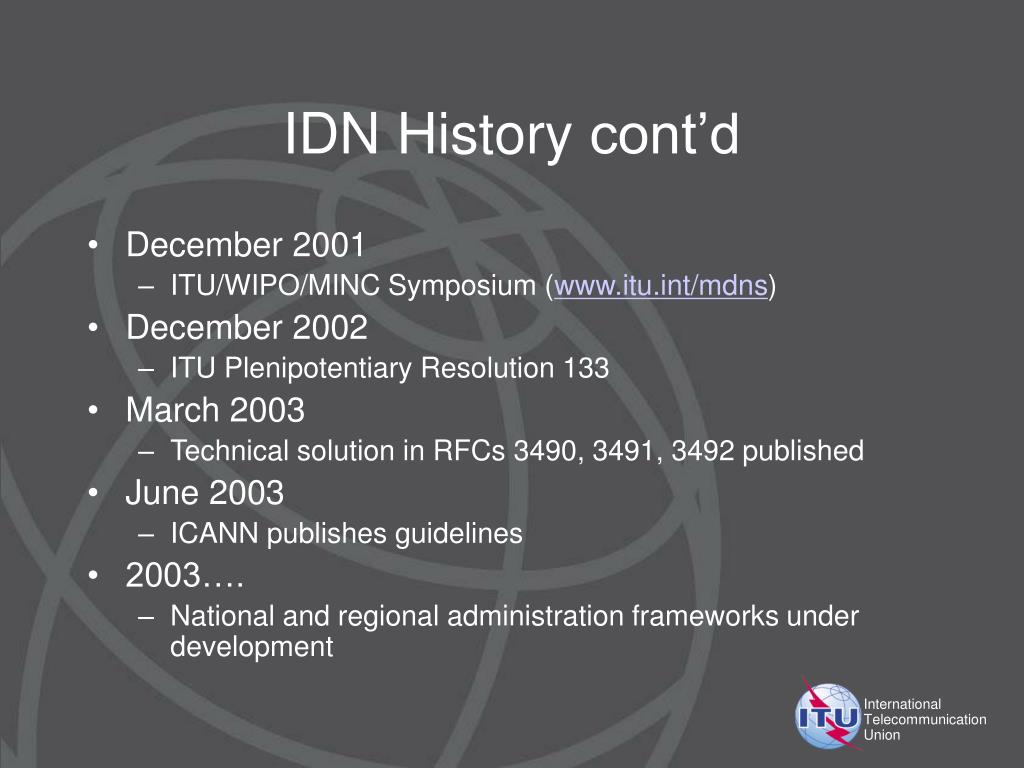 IDN History cont’d

• December 2001
– ITU/WIPO/MINC Symposium (www.itu.int/mdns)
• December 2002
– ITU Plenipotentiary Resolution 133
• March 2003
– Technical solution in RFCs 3490, 3491, 3492 published
• June 2003
– ICANN publishes guidelines
• 2003….
– National and regional administration frameworks under development

ITU International Telecommunication Union